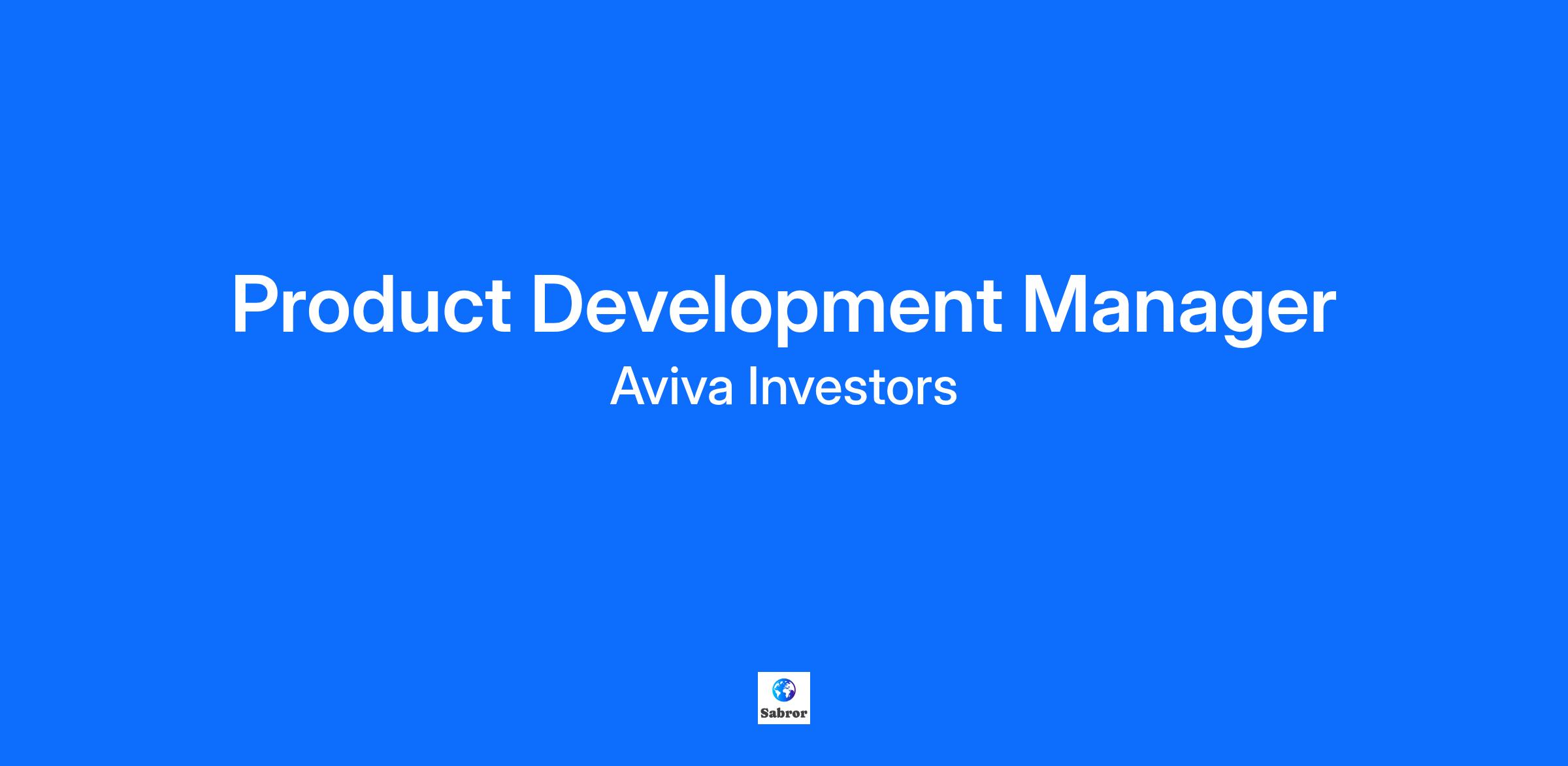 Product Development Manager
Aviva Investors

Sabror